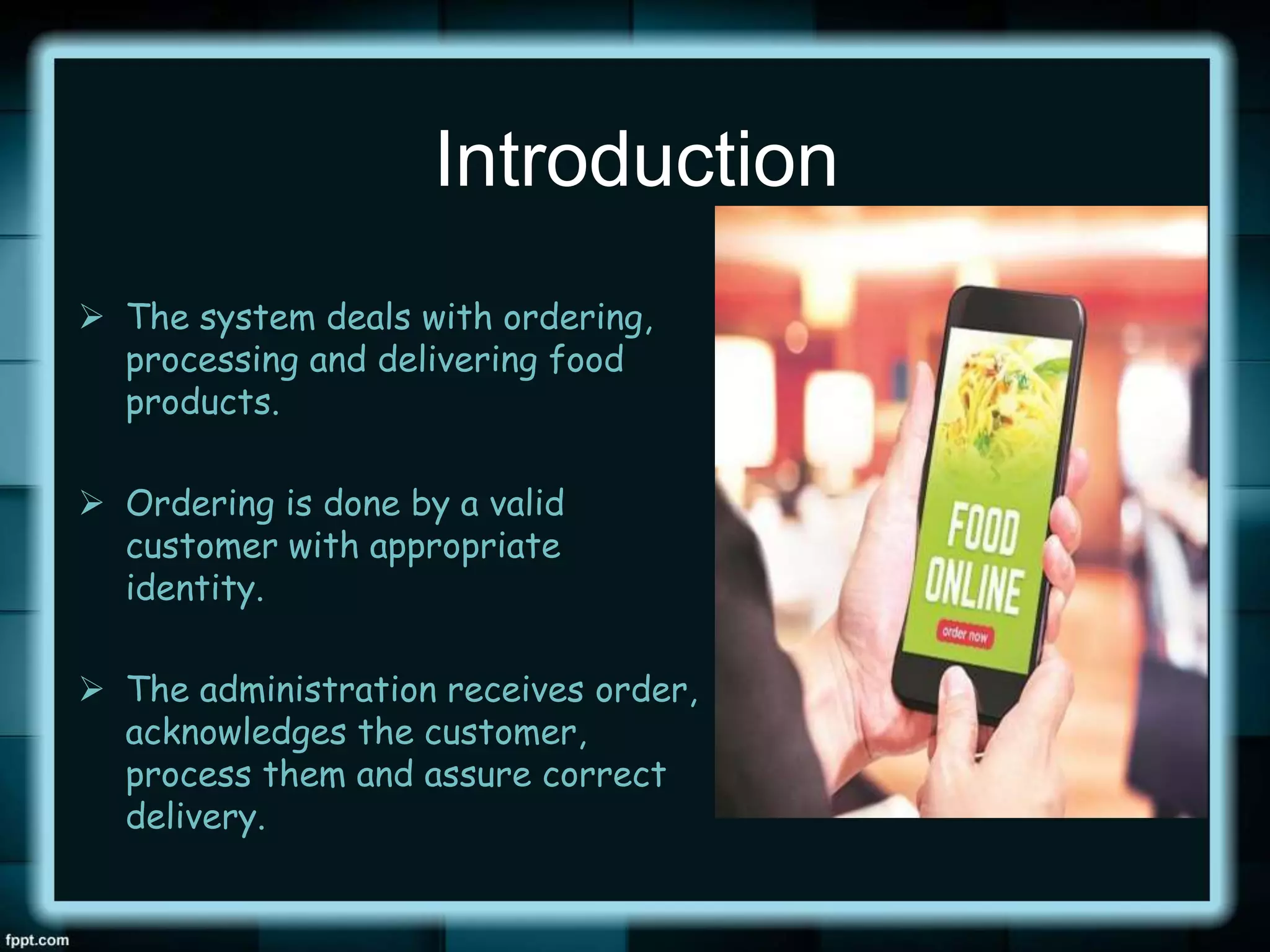 Introduction

➢ The system deals with ordering, processing and delivering food products.

➢ Ordering is done by a valid customer with appropriate identity.

➢ The administration receives order, acknowledges the customer, process them and assure correct delivery.

FOOD ONLINE

order now

fppt.com